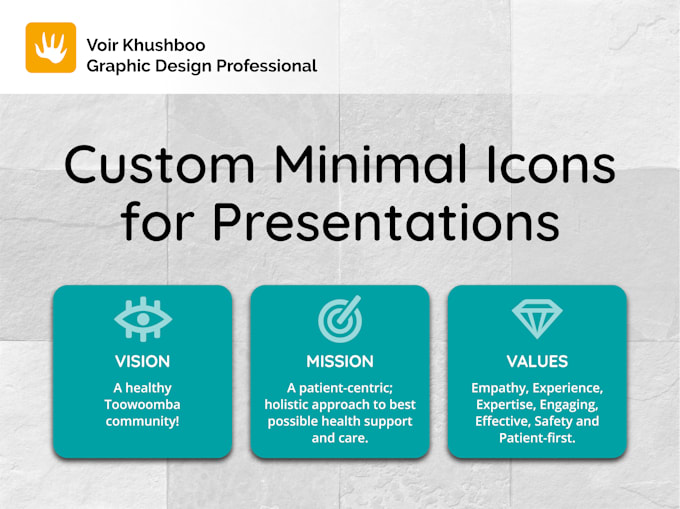 Voir Khushboo
Graphic Design Professional

Custom Minimal Icons for Presentations

VISION
A healthy Toowoomba community!

MISSION
A patient-centric; holistic approach to best possible health support and care.

VALUES
Empathy, Experience, Expertise, Engaging, Effective, Safety and Patient-first.